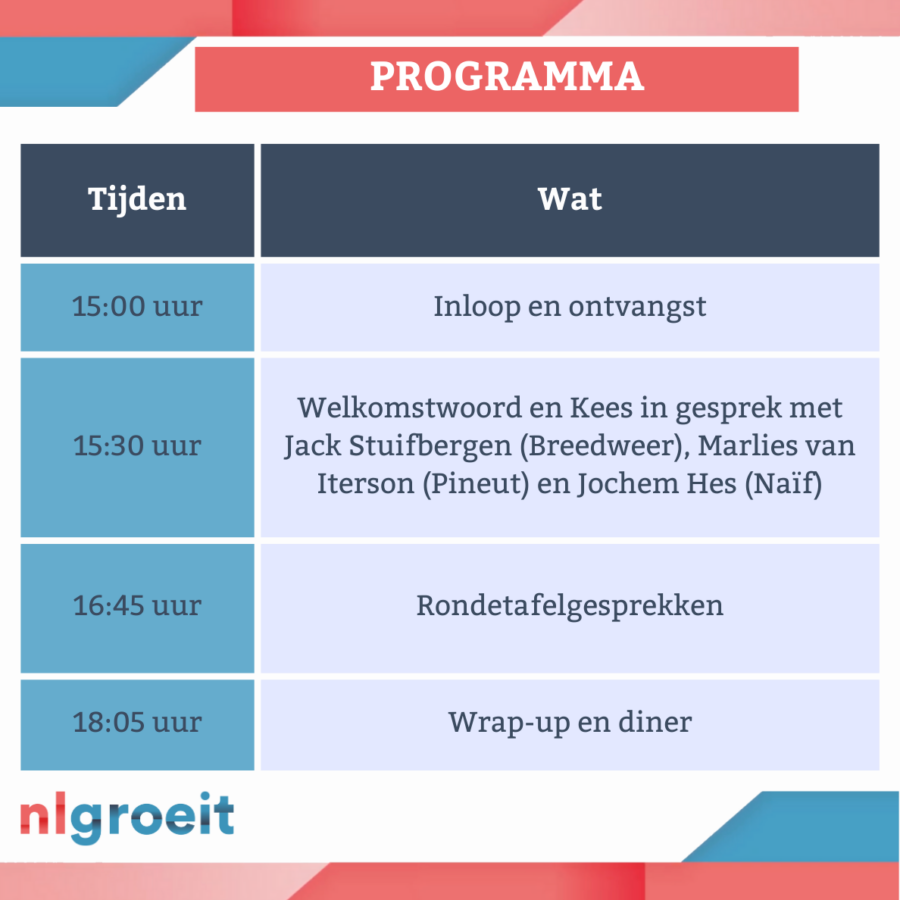 PROGRAMMA

| Tijden | Wat |
|---|---|
| 15:00 uur | Inloop en ontvangst |
| 15:30 uur | Welkomstwoord en Kees in gesprek met Jack Stuifbergen (Breedweer), Marlies van Iterson (Pineut) en Jochem Hes (Naïf) |
| 16:45 uur | Rondetafelgesprekken |
| 18:05 uur | Wrap-up en diner |

nlgroeit